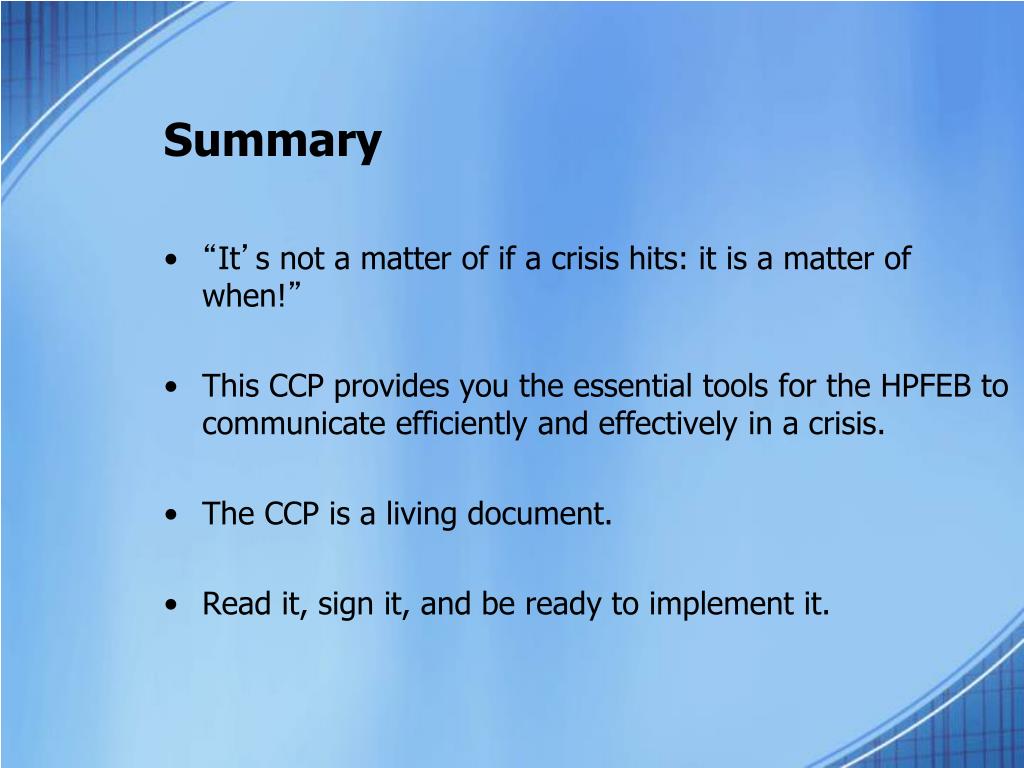 Summary

• “It’s not a matter of if a crisis hits: it is a matter of when!”

• This CCP provides you the essential tools for the HPFEB to communicate efficiently and effectively in a crisis.

• The CCP is a living document.

• Read it, sign it, and be ready to implement it.